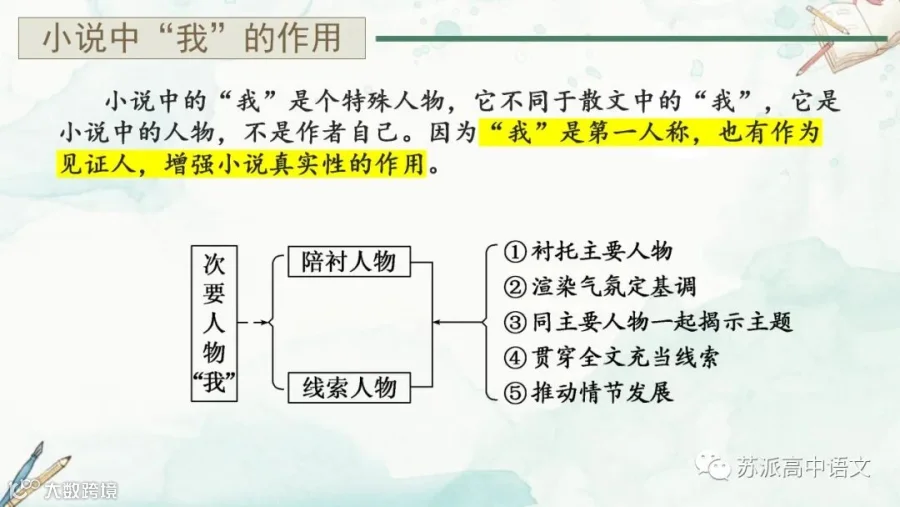 小说中“我”的作用

小说中的“我”是个特殊人物，它不同于散文中的“我”，它是小说中的人物，不是作者自己。因为“我”是第一人称，也有作为见证人，增强小说真实性的作用。

次要人物“我”

陪衬人物

线索人物

①衬托主要人物
②渲染气氛定基调
③同主要人物一起揭示主题
④贯穿全文充当线索
⑤推动情节发展

苏派高中语文

大数跨境